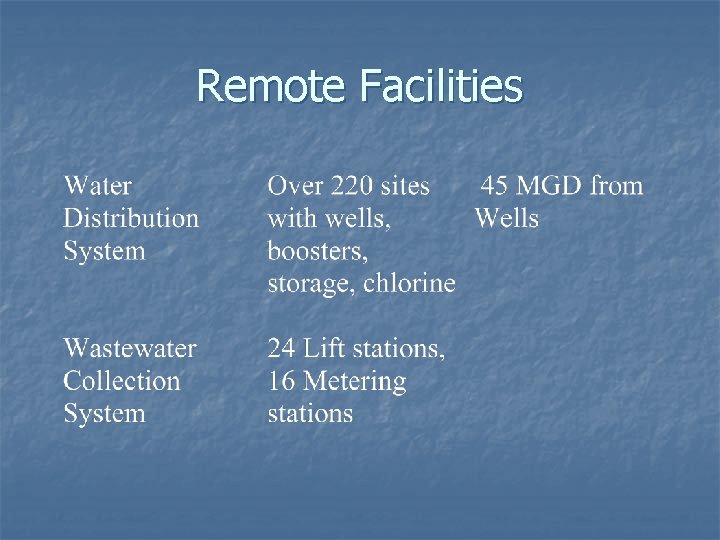 Remote Facilities

| | | |
|---|---|---|
| Water Distribution System | Over 220 sites with wells, boosters, storage, chlorine | 45 MGD from Wells |
| Wastewater Collection System | 24 Lift stations, 16 Metering stations | |